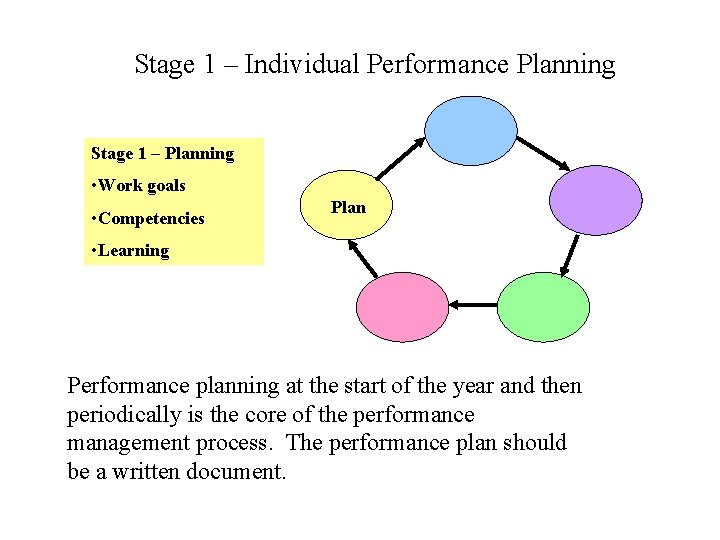 Stage 1 – Individual Performance Planning

Stage 1 – Planning
•Work goals
•Competencies
•Learning

Plan

Performance planning at the start of the year and then periodically is the core of the performance management process. The performance plan should be a written document.